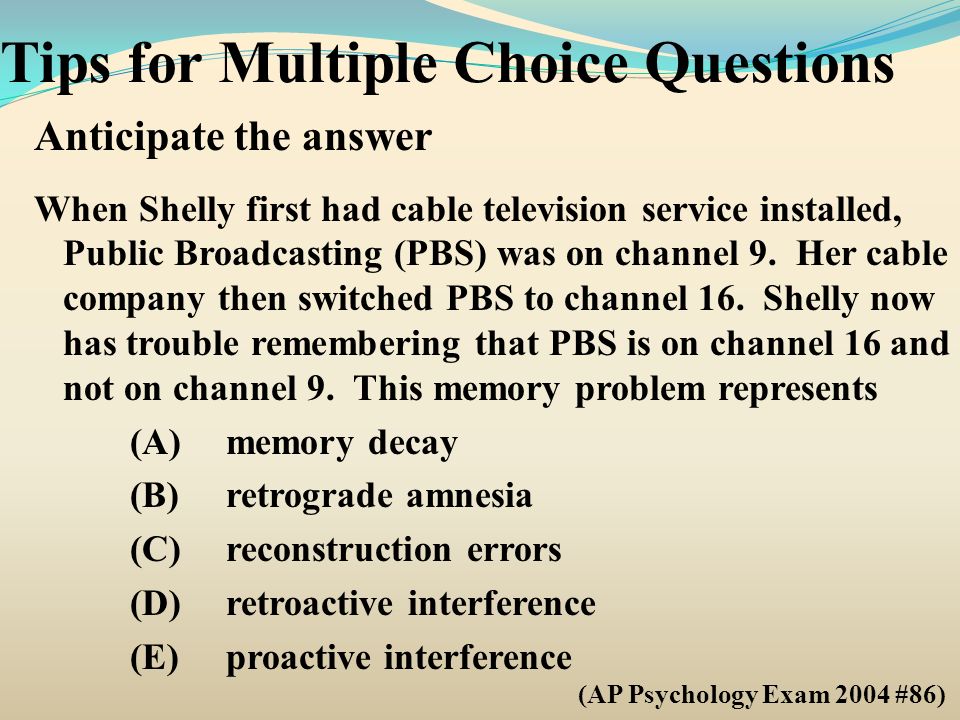 Tips for Multiple Choice Questions

Anticipate the answer

When Shelly first had cable television service installed, Public Broadcasting (PBS) was on channel 9. Her cable company then switched PBS to channel 16. Shelly now has trouble remembering that PBS is on channel 16 and not on channel 9. This memory problem represents

(A) memory decay

(B) retrograde amnesia

(C) reconstruction errors

(D) retroactive interference

(E) proactive interference

(AP Psychology Exam 2004 #86)